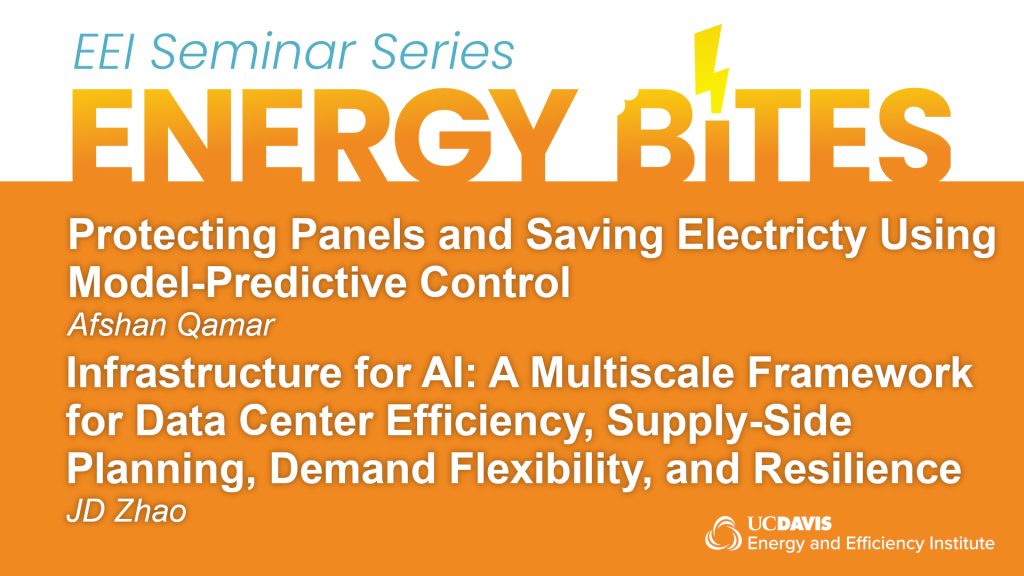 EEI Seminar Series

ENERGY BITES

Protecting Panels and Saving Electricty Using Model-Predictive Control

Afshan Qamar

Infrastructure for AI: A Multiscale Framework for Data Center Efficiency, Supply-Side Planning, Demand Flexibility, and Resilience

JD Zhao

UCDAVIS
Energy and Efficiency Institute